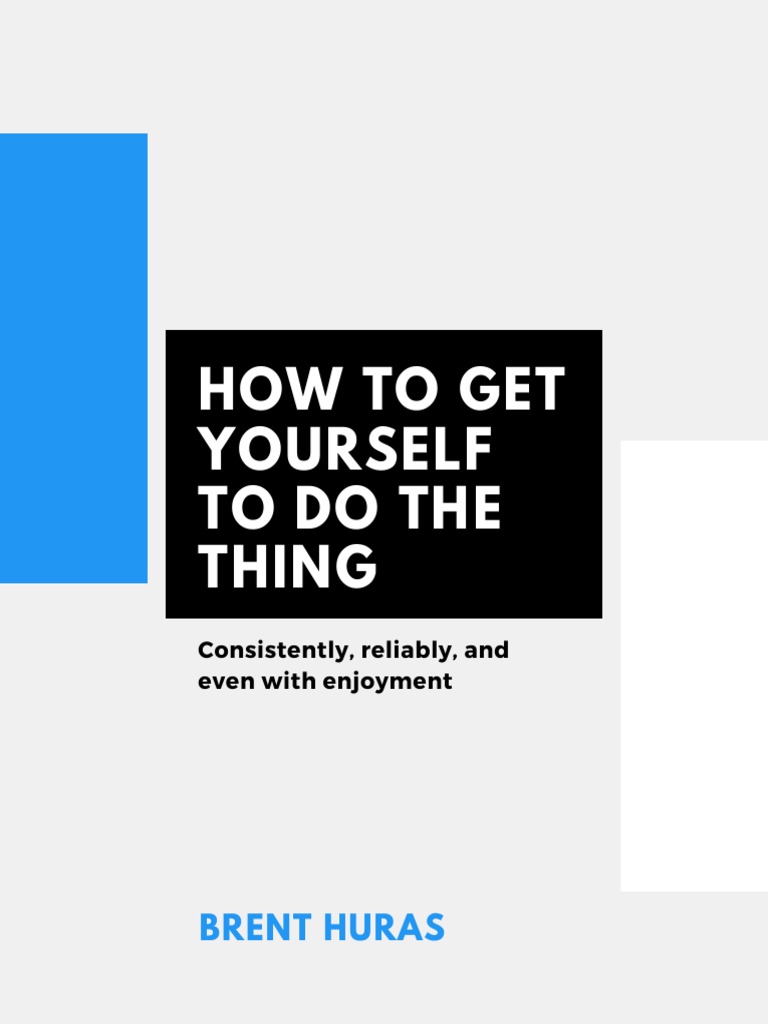 HOW TO GET YOURSELF TO DO THE THING

Consistently, reliably, and even with enjoyment

BRENT HURAS